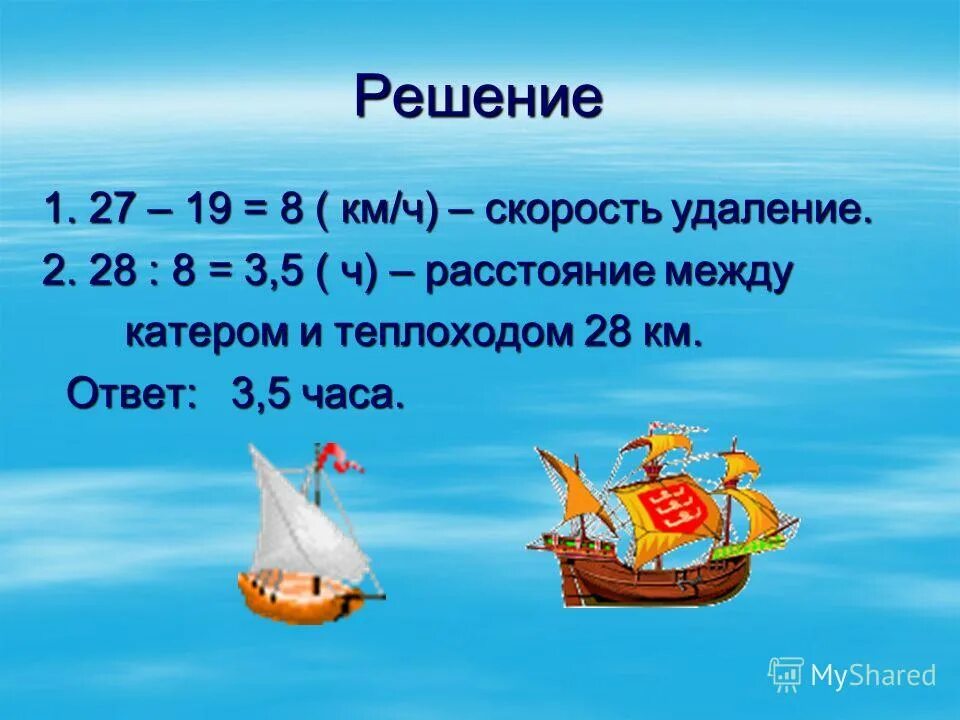 Решение

1. 27 – 19 = 8 ( км/ч) – скорость удаление.

2. 28 : 8 = 3,5 ( ч) – расстояние между катером и теплоходом 28 км.

Ответ: 3,5 часа.

MyShared